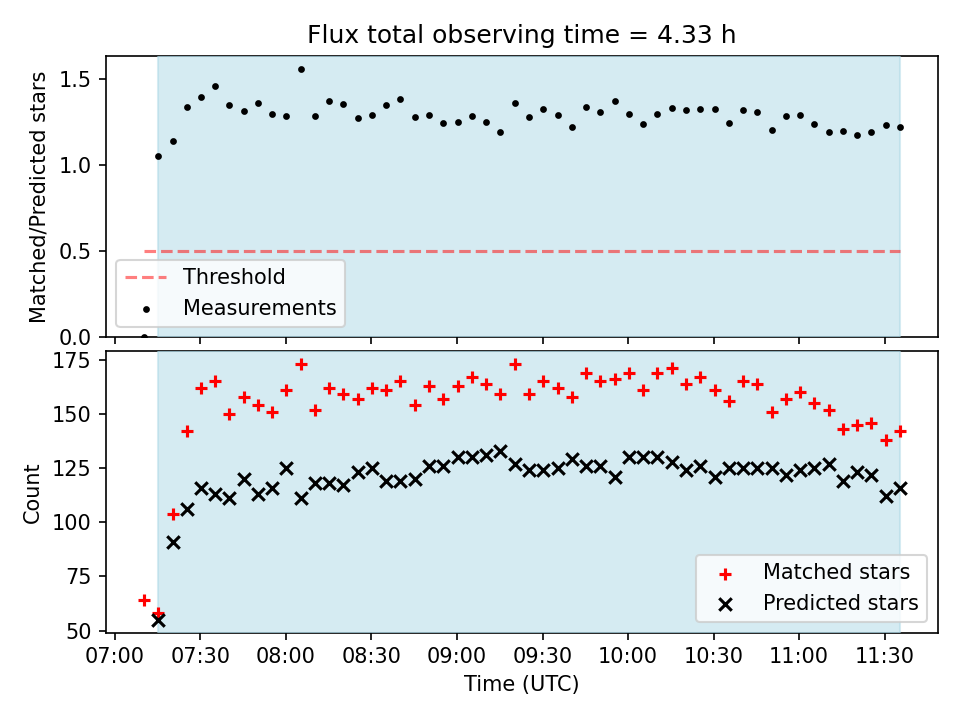 Flux total observing time = 4.33 h

Matched/Predicted stars

1.5
1.0
0.5
0.0

Threshold
Measurements

Count

175
150
125
100
75
50

Matched stars
Predicted stars

07:00 07:30 08:00 08:30 09:00 09:30 10:00 10:30 11:00 11:30

Time (UTC)